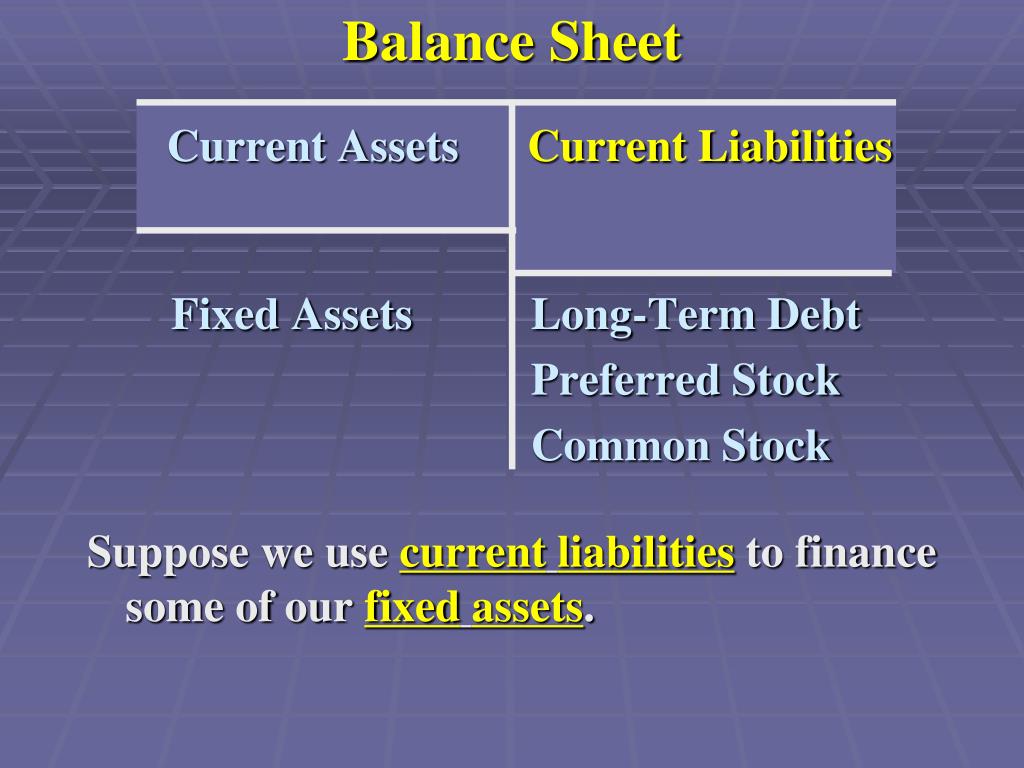 Balance Sheet

Current Assets

Fixed Assets

Current Liabilities

Long-Term Debt

Preferred Stock

Common Stock

Suppose we use current liabilities to finance some of our fixed assets.